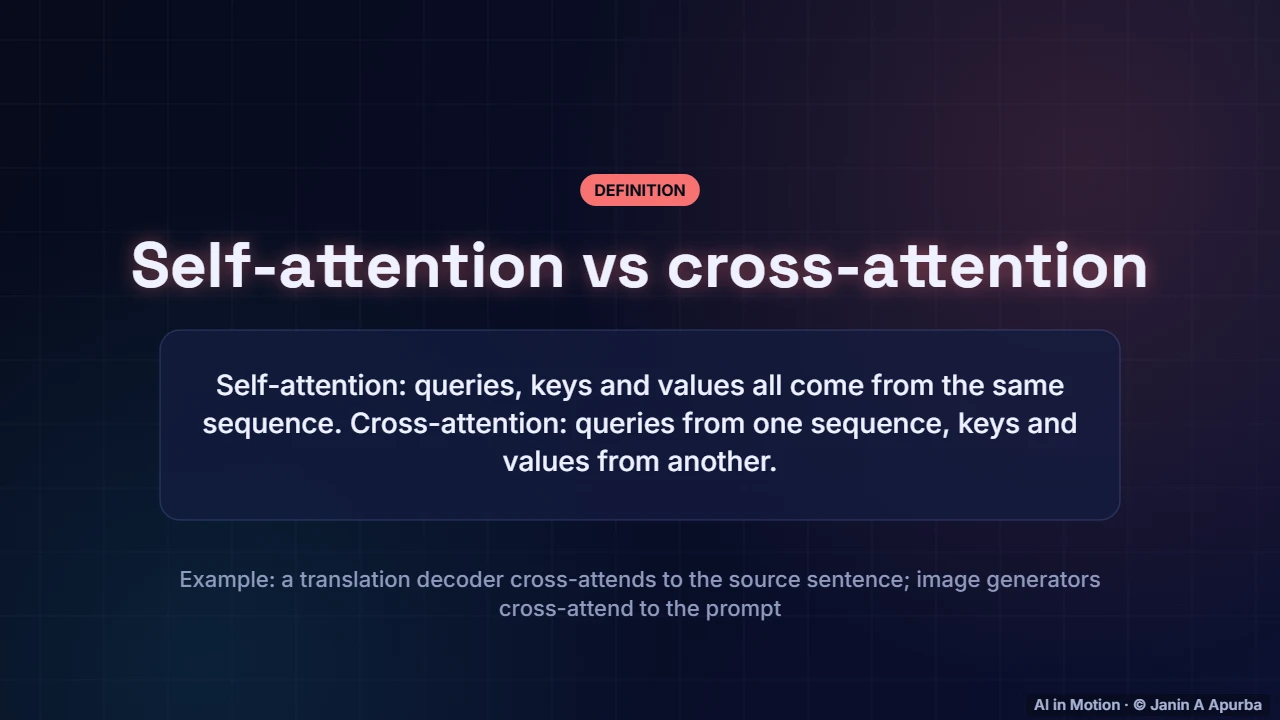 DEFINITION

Self-attention vs cross-attention

Self-attention: queries, keys and values all come from the same sequence. Cross-attention: queries from one sequence, keys and values from another.

Example: a translation decoder cross-attends to the source sentence; image generators cross-attend to the prompt

AI in Motion · © Janin A Apurba